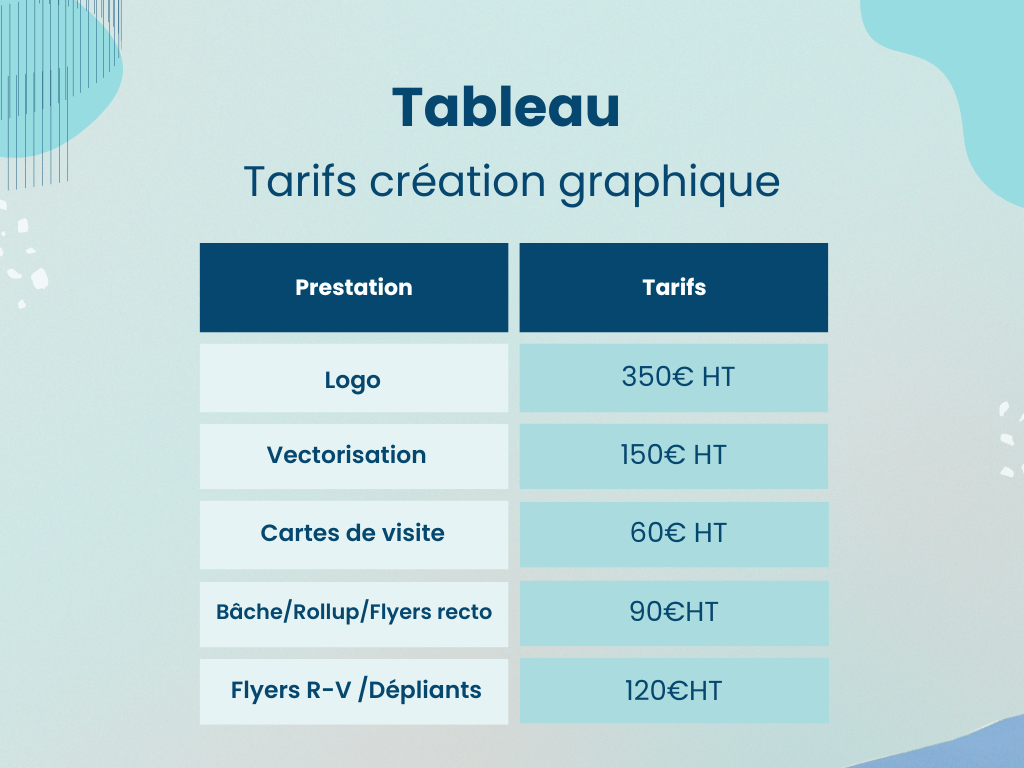 Tableau

Tarifs création graphique

| Prestation | Tarifs |
|---|---|
| Logo | 350€ HT |
| Vectorisation | 150€ HT |
| Cartes de visite | 60€ HT |
| Bâche/Rollup/Flyers recto | 90€HT |
| Flyers R-V /Dépliants | 120€HT |